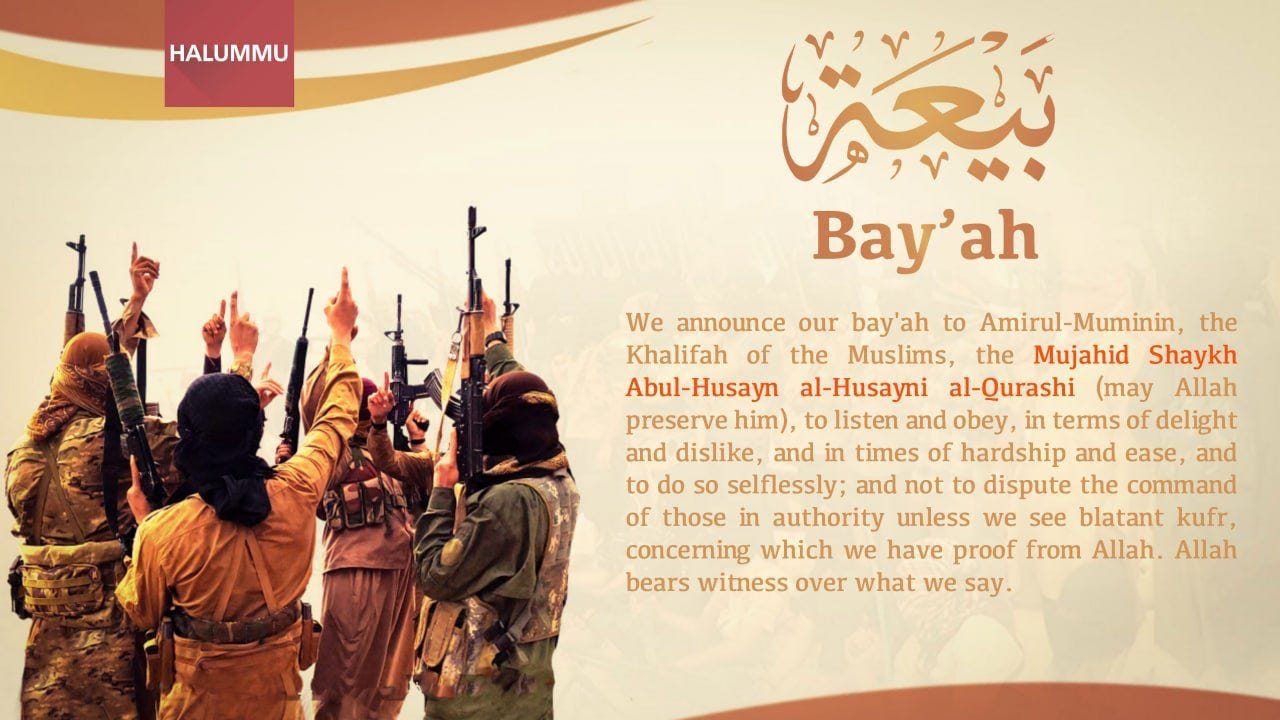 HALUMMU

بَيْعَة

Bay'ah

We announce our bay'ah to Amirul-Muminin, the Khalifah of the Muslims, the Mujahid Shaykh Abul-Husayn al-Husayni al-Qurashi (may Allah preserve him), to listen and obey, in terms of delight and dislike, and in times of hardship and ease, and to do so selflessly; and not to dispute the command of those in authority unless we see blatant kufr, concerning which we have proof from Allah. Allah bears witness over what we say.